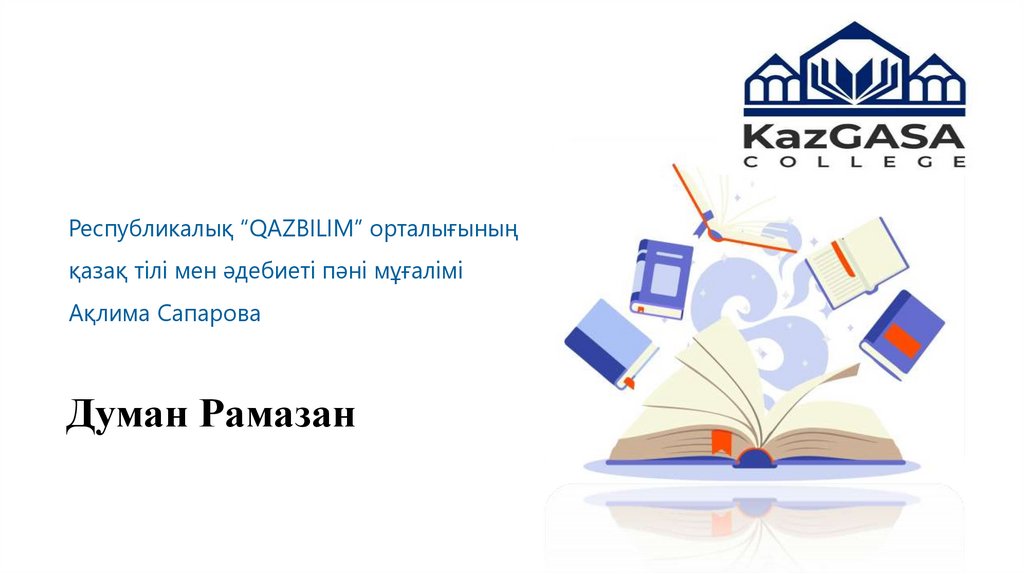 KazGASA
COLLEGE

Республикалық “QAZBILIM” орталығының қазақ тілі мен әдебиеті пәні мұғалімі Ақлима Сапарова

Думан Рамазан